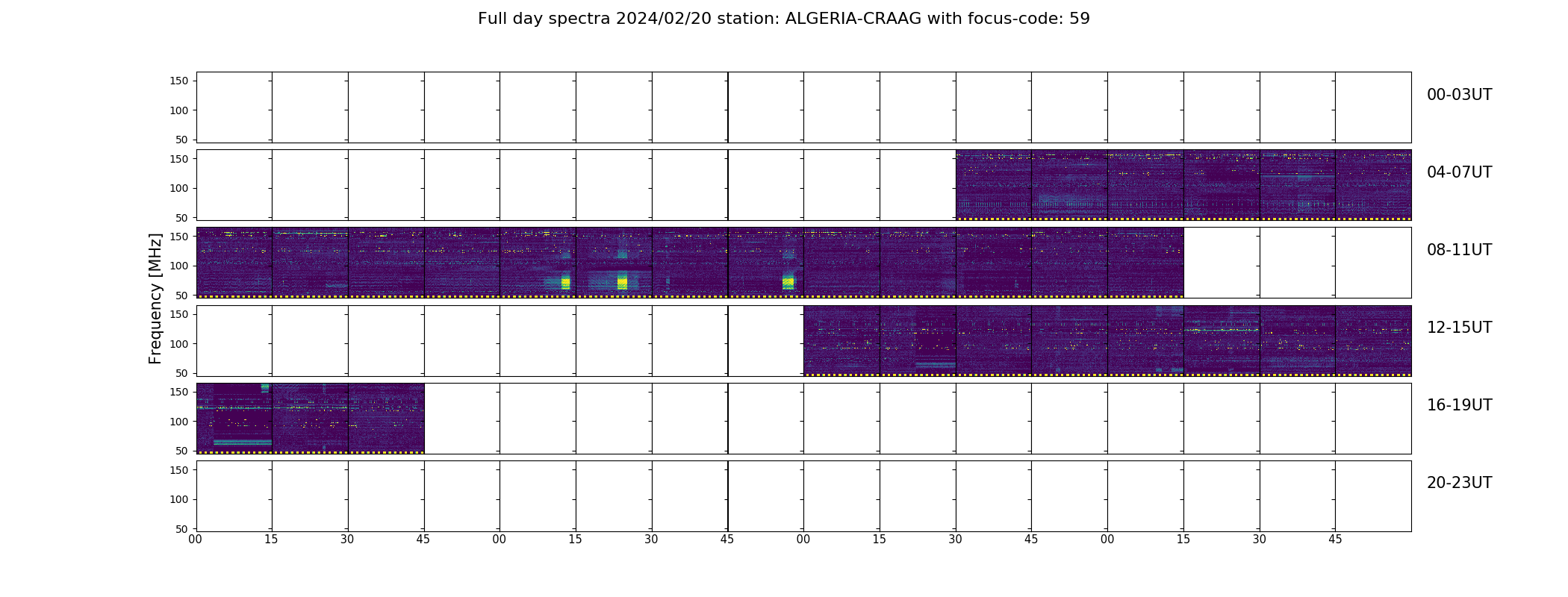 Full day spectra 2024/02/20 station: ALGERIA-CRAAG with focus-code: 59

Frequency [MHz]

150
100
50
00-03UT

150
100
50
04-07UT

150
100
50
08-11UT

150
100
50
12-15UT

150
100
50
16-19UT

150
100
50
20-23UT

00 15 30 45 00 15 30 45 00 15 30 45 00 15 30 45